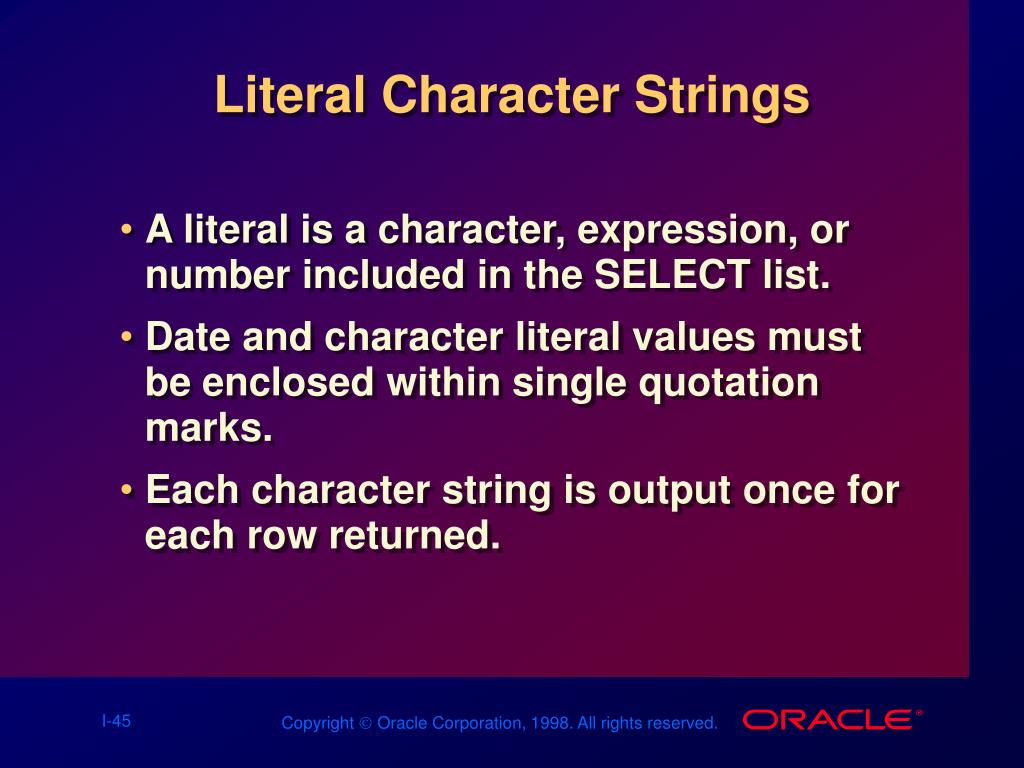 Literal Character Strings

• A literal is a character, expression, or number included in the SELECT list.

• Date and character literal values must be enclosed within single quotation marks.

• Each character string is output once for each row returned.

I-45

Copyright © Oracle Corporation, 1998. All rights reserved.

ORACLE®